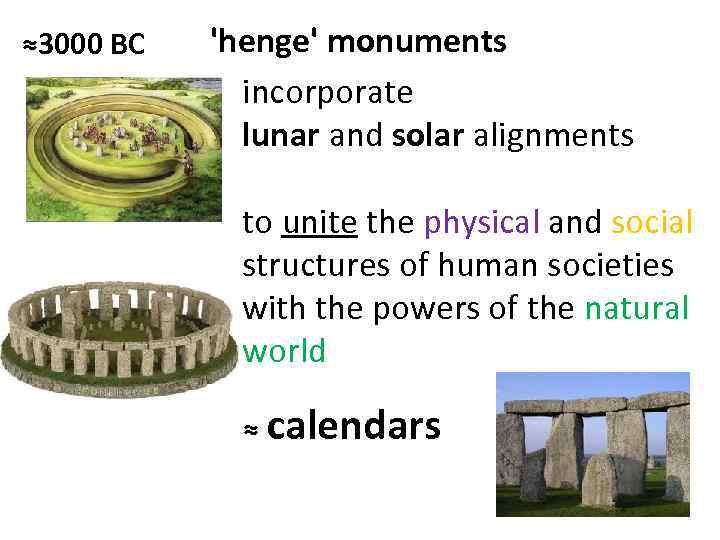 ≈3000 BC 'henge' monuments

incorporate
lunar and solar alignments

to unite the physical and social structures of human societies with the powers of the natural world

≈ calendars